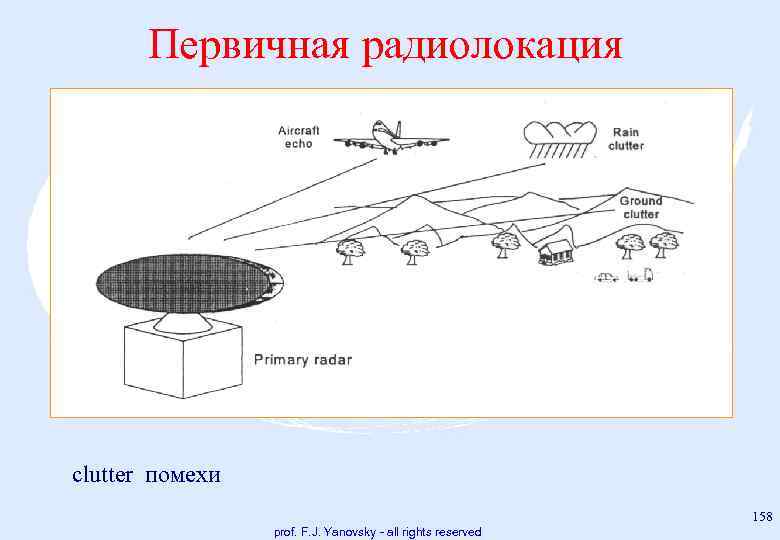 Первичная радиолокация

Aircraft echo

Rain clutter

Ground clutter

Primary radar

clutter помехи

158

prof. F.J. Yanovsky - all rights reserved